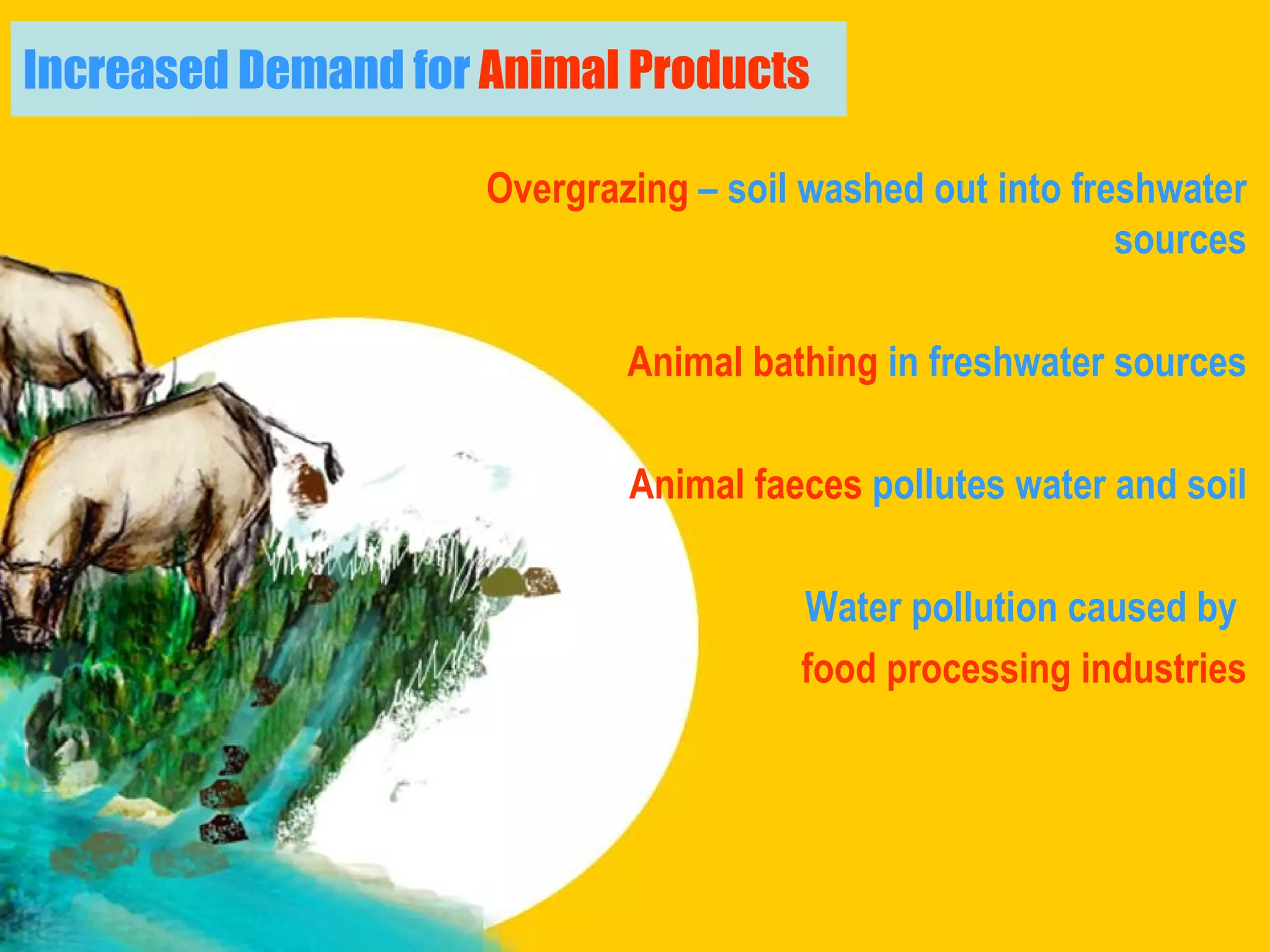 Increased Demand for Animal Products

Overgrazing – soil washed out into freshwater sources

Animal bathing in freshwater sources

Animal faeces pollutes water and soil

Water pollution caused by food processing industries